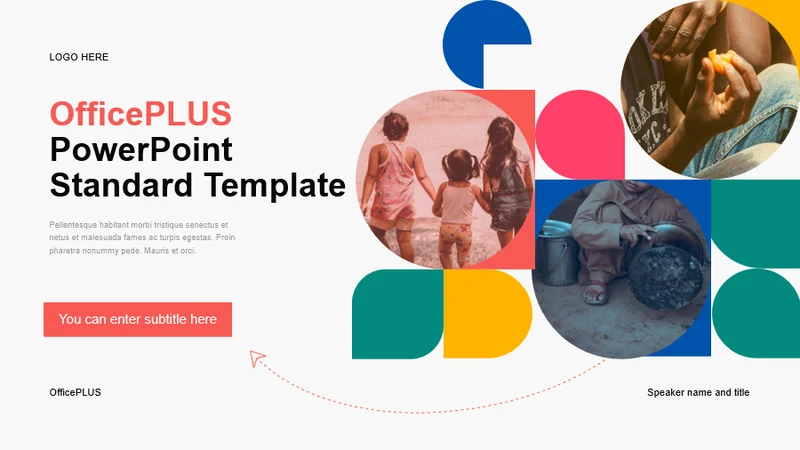 LOGO HERE

OfficePLUS
PowerPoint
Standard Template

Pellentesque habitant morbi tristique senectus et netus et malesuada fames ac turpis egestas. Proin pharetra nonummy pede. Mauris et orci.

You can enter subtitle here

OfficePLUS

Speaker name and title